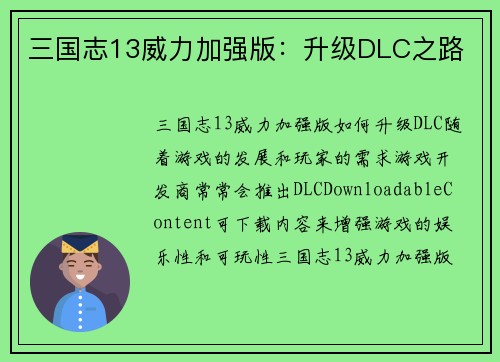 三国志13威力加强版：升级DLC之路

三国志13威力加强版如何升级DLC随着游戏的发展和玩家的需求游戏开发商常常会推出DLCDownloadableContent可下载内容来增强游戏的娱乐性和可玩性三国志13威力加强版